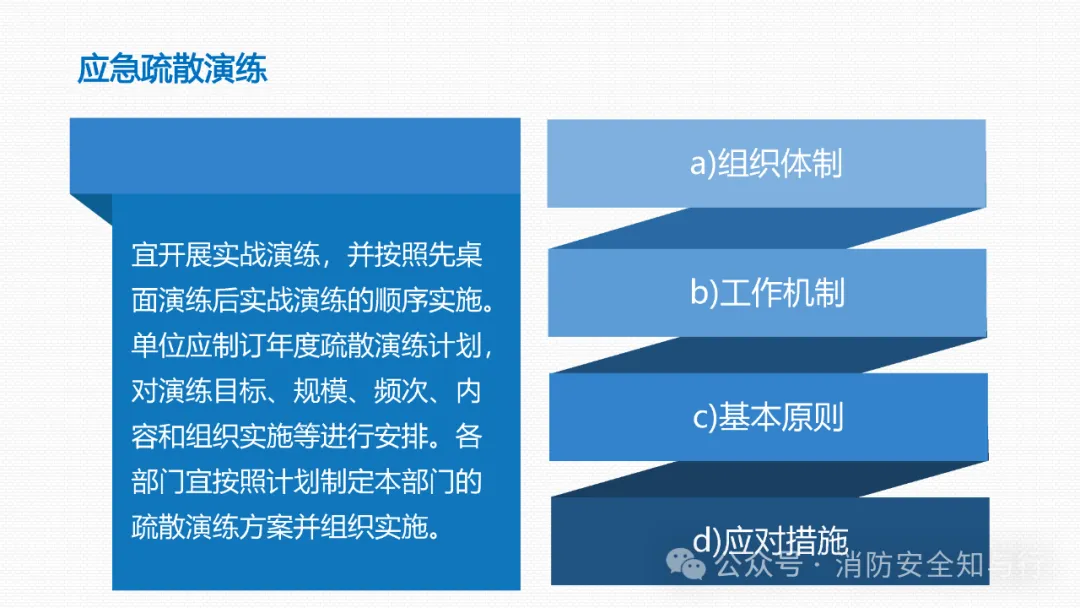 应急疏散演练

宜开展实战演练，并按照先桌面演练后实战演练的顺序实施。单位应制订年度疏散演练计划，对演练目标、规模、频次、内容和组织实施等进行安排。各部门宜按照计划制定本部门的疏散演练方案并组织实施。

a)组织体制

b)工作机制

c)基本原则

d)应对措施

公众号 · 消防安全知与行